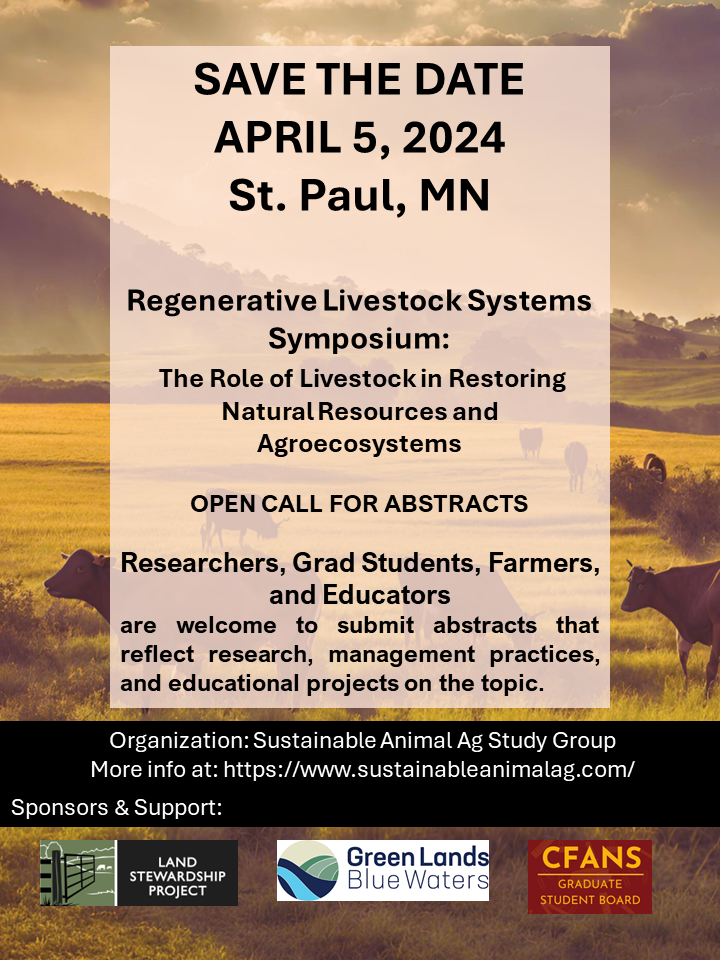 SAVE THE DATE
APRIL 5, 2024
St. Paul, MN

Regenerative Livestock Systems Symposium:
The Role of Livestock in Restoring Natural Resources and Agroecosystems

OPEN CALL FOR ABSTRACTS

Researchers, Grad Students, Farmers, and Educators
are welcome to submit abstracts that reflect research, management practices, and educational projects on the topic.

Organization: Sustainable Animal Ag Study Group
More info at: https://www.sustainableanimalag.com/

Sponsors & Support:

LAND STEWARDSHIP PROJECT

Green Lands Blue Waters

CFANS GRADUATE STUDENT BOARD